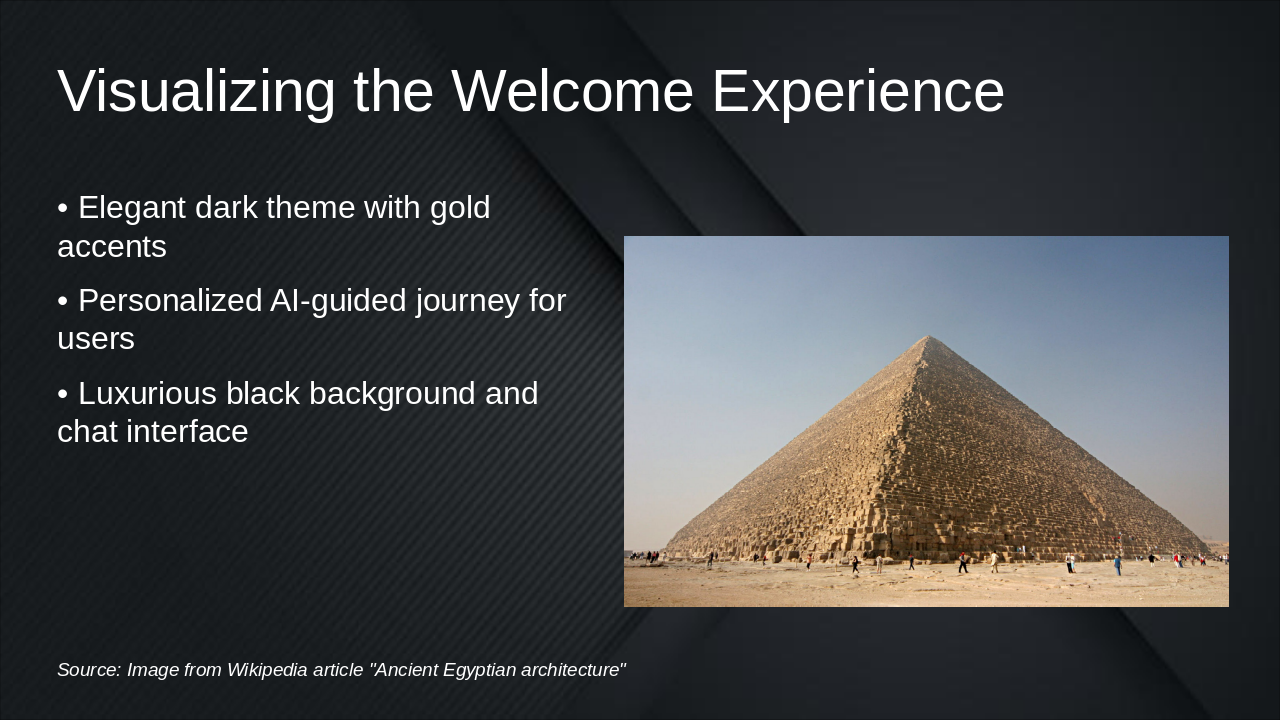 Visualizing the Welcome Experience

• Elegant dark theme with gold accents

• Personalized AI-guided journey for users

• Luxurious black background and chat interface

Source: Image from Wikipedia article "Ancient Egyptian architecture"